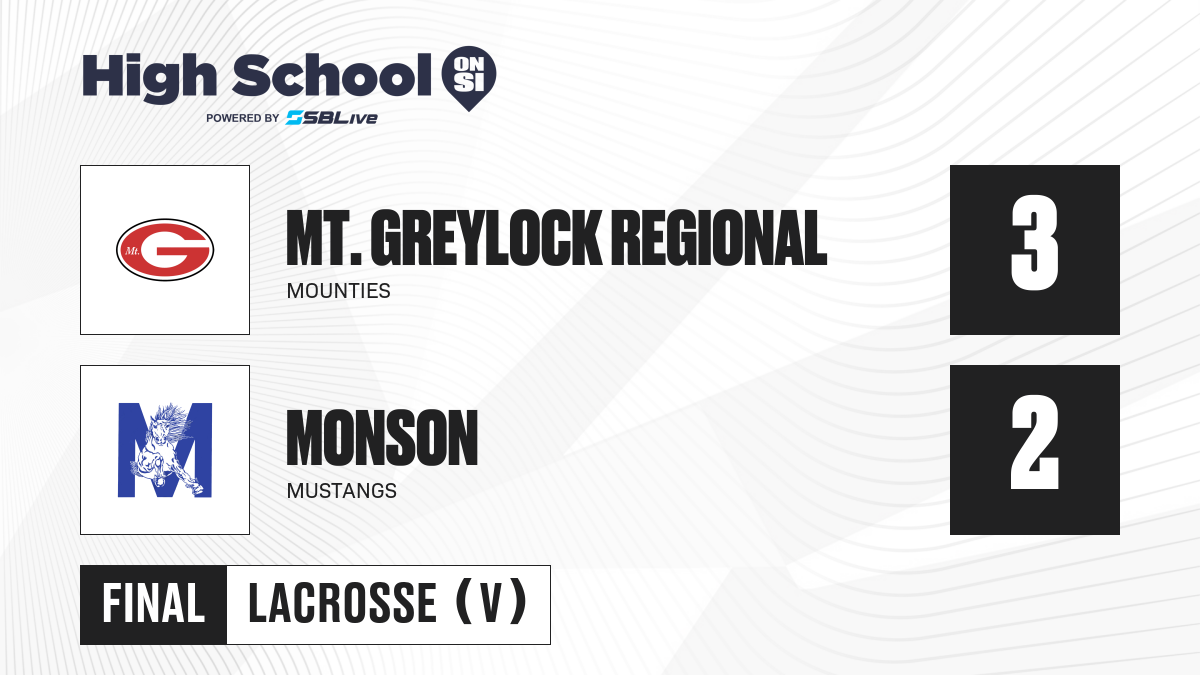 High School ON SI
POWERED BY SBLive

Mt. G

MT. GREYLOCK REGIONAL
MOUNTIES

3

M

MONSON
MUSTANGS

2

FINAL LACROSSE (V)